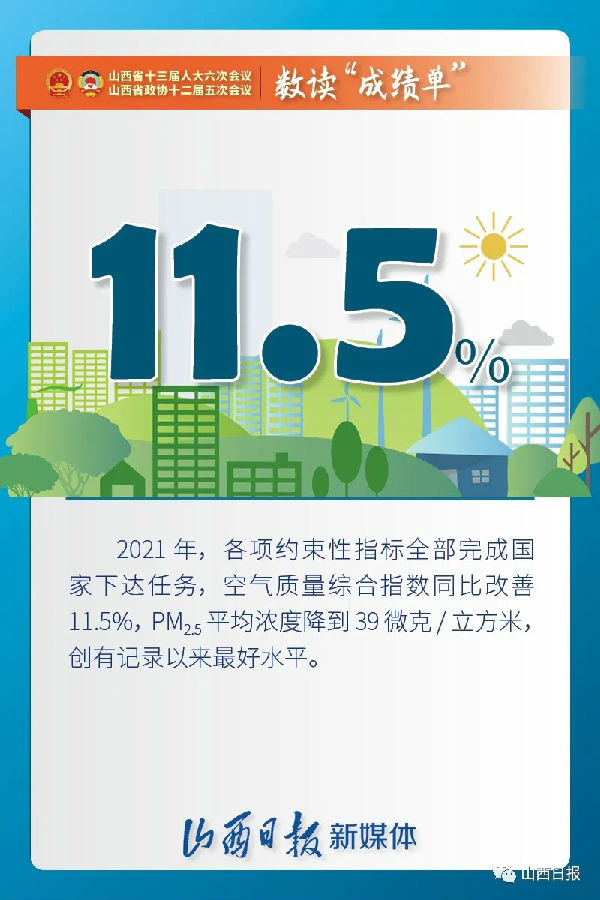 山西省十三届人大六次会议
山西省政协十二届五次会议
数读“成绩单”

11.5%

2021 年，各项约束性指标全部完成国家下达任务，空气质量综合指数同比改善 11.5%，$PM_{2.5}$ 平均浓度降到 39 微克 / 立方米，创有记录以来最好水平。

山西日报 新媒体

山西日报